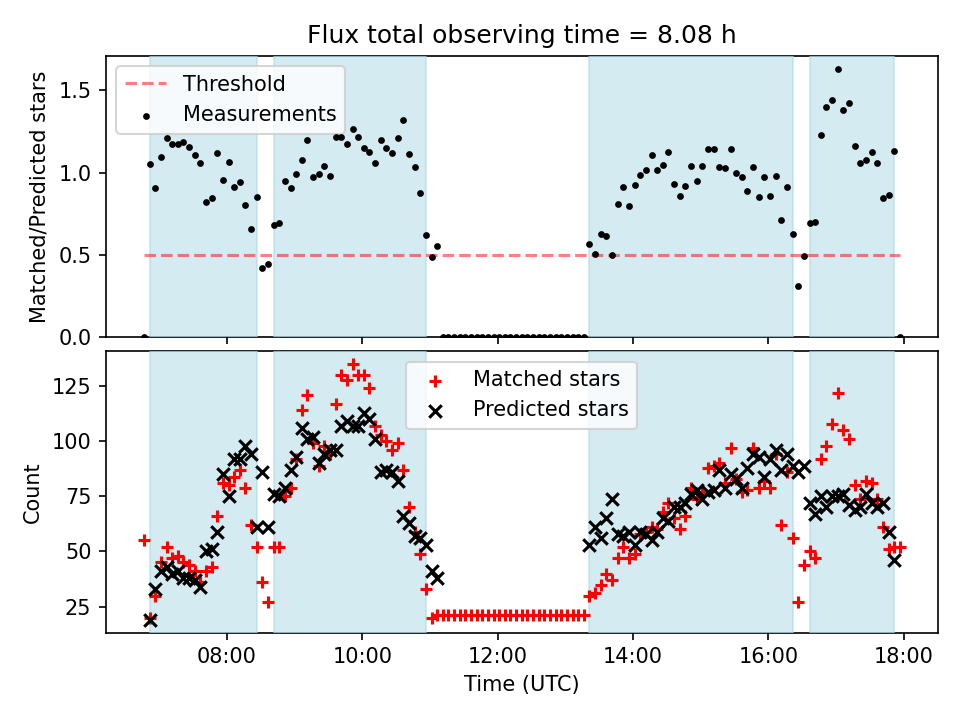 Flux total observing time = 8.08 h

Threshold
Measurements

Matched/Predicted stars

1.5
1.0
0.5
0.0

Matched stars
Predicted stars

Count

125
100
75
50
25

08:00
10:00
12:00
14:00
16:00
18:00

Time (UTC)